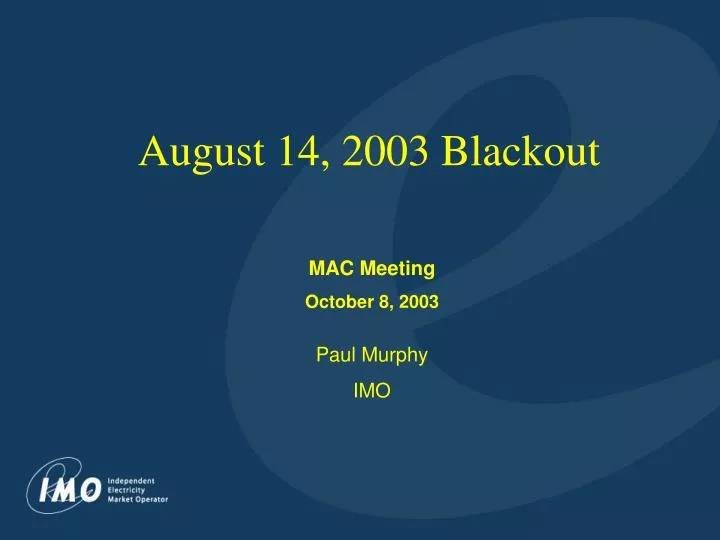 August 14, 2003 Blackout

MAC Meeting

October 8, 2003

Paul Murphy

IMO

IMO Independent Electricity Market Operator